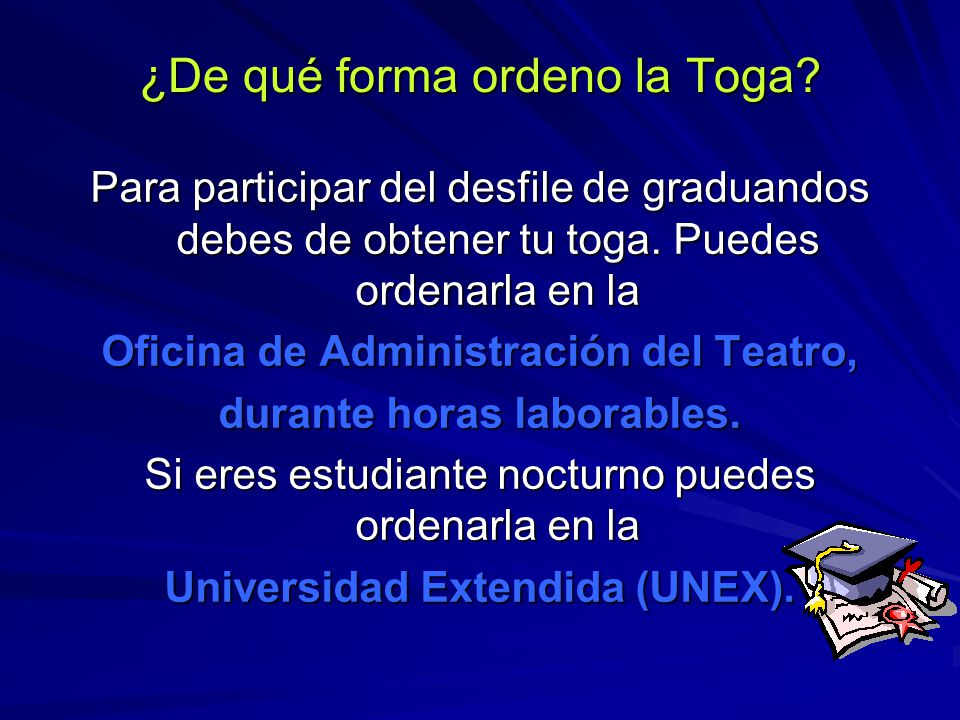 ¿De qué forma ordeno la Toga?

Para participar del desfile de graduandos debes de obtener tu toga. Puedes ordenarla en la

Oficina de Administración del Teatro, durante horas laborables.

Si eres estudiante nocturno puedes ordenarla en la

Universidad Extendida (UNEX).